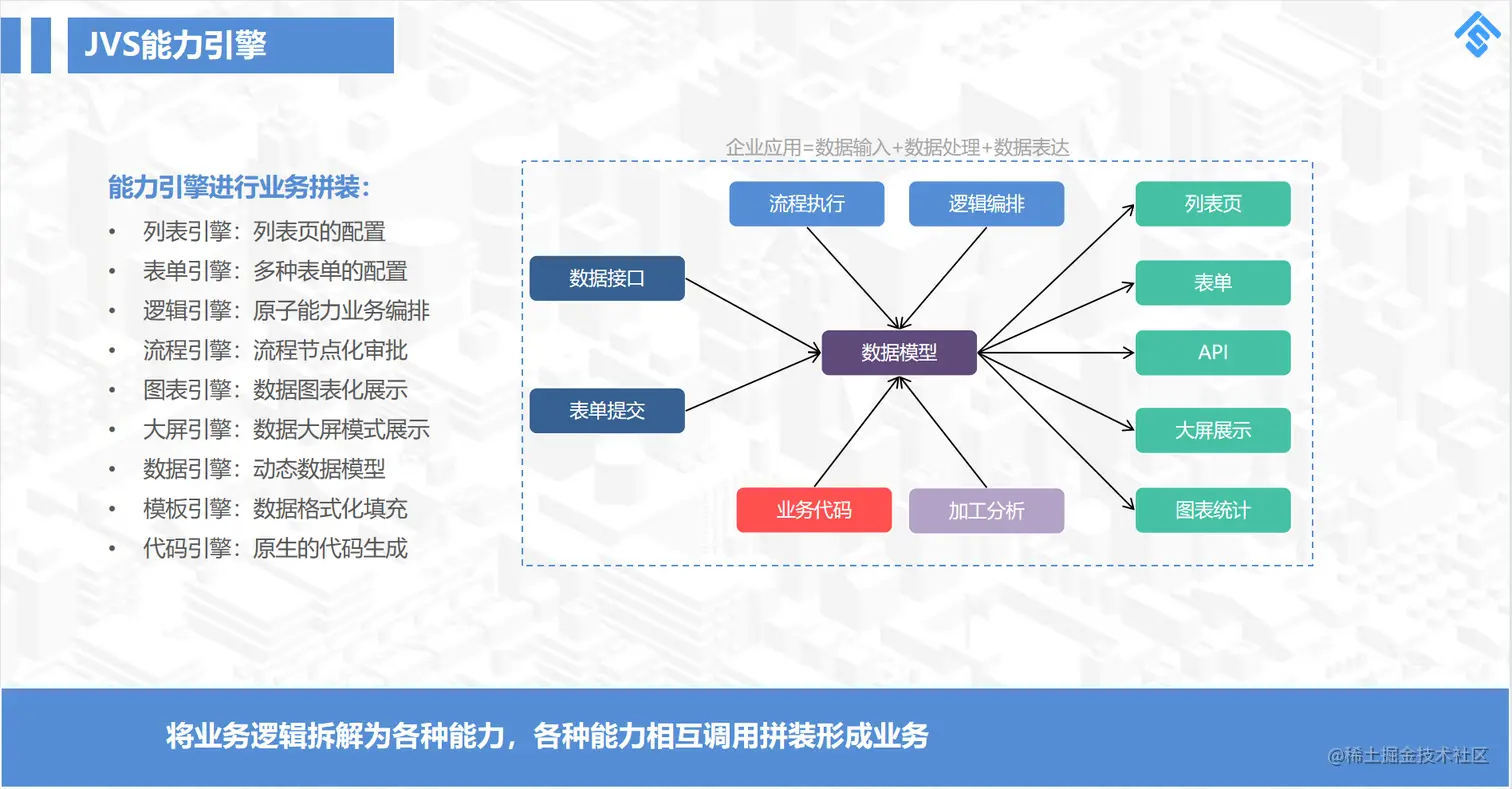 JVS能力引擎

能力引擎进行业务拼装：

• 列表引擎：列表页的配置
• 表单引擎：多种表单的配置
• 逻辑引擎：原子能力业务编排
• 流程引擎：流程节点化审批
• 图表引擎：数据图表化展示
• 大屏引擎：数据大屏模式展示
• 数据引擎：动态数据模型
• 模板引擎：数据格式化填充
• 代码引擎：原生的代码生成

企业应用=数据输入+数据处理+数据表达

流程执行
逻辑编排
数据接口
表单提交
数据模型
业务代码
加工分析
列表页
表单
API
大屏展示
图表统计

将业务逻辑拆解为各种能力，各种能力相互调用拼装形成业务

@稀土掘金技术社区